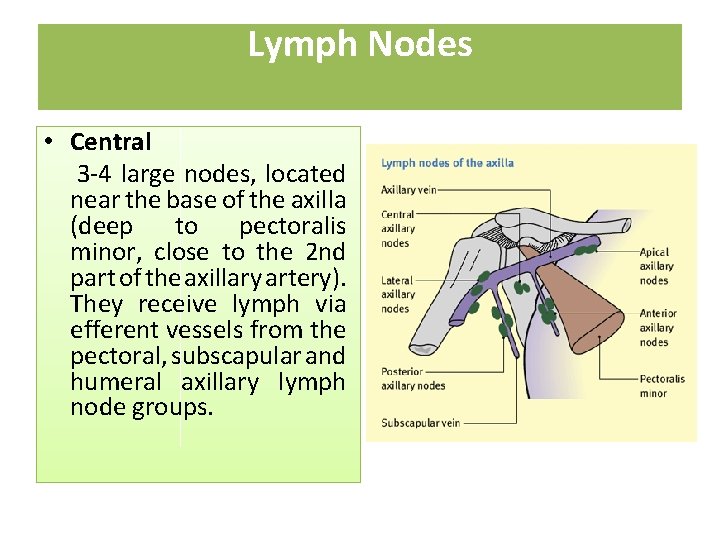 Lymph Nodes

• Central
3-4 large nodes, located near the base of the axilla (deep to pectoralis minor, close to the 2nd part of the axillary artery). They receive lymph via efferent vessels from the pectoral, subscapular and humeral axillary lymph node groups.

Lymph nodes of the axilla

Axillary vein

Central axillary nodes

Lateral axillary nodes

Posterior axillary nodes

Subscapular vein

Apical axillary nodes

Anterior axillary nodes

Pectoralis minor